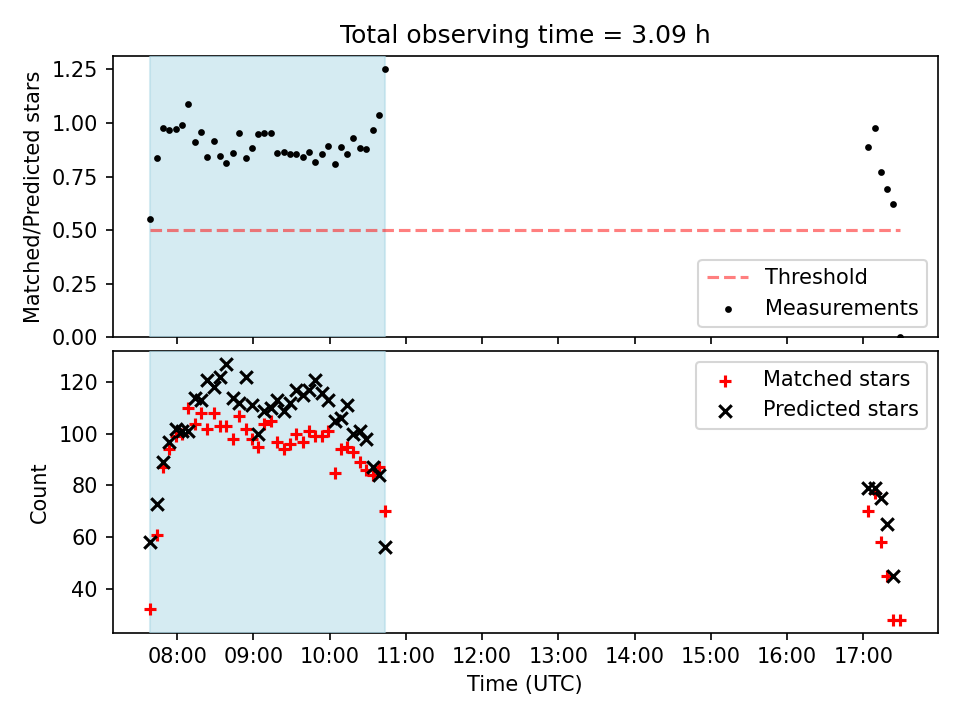 Total observing time = 3.09 h

Matched/Predicted stars

1.25
1.00
0.75
0.50
0.25
0.00

Threshold
Measurements

Count

120
100
80
60
40

Matched stars
Predicted stars

08:00 09:00 10:00 11:00 12:00 13:00 14:00 15:00 16:00 17:00

Time (UTC)